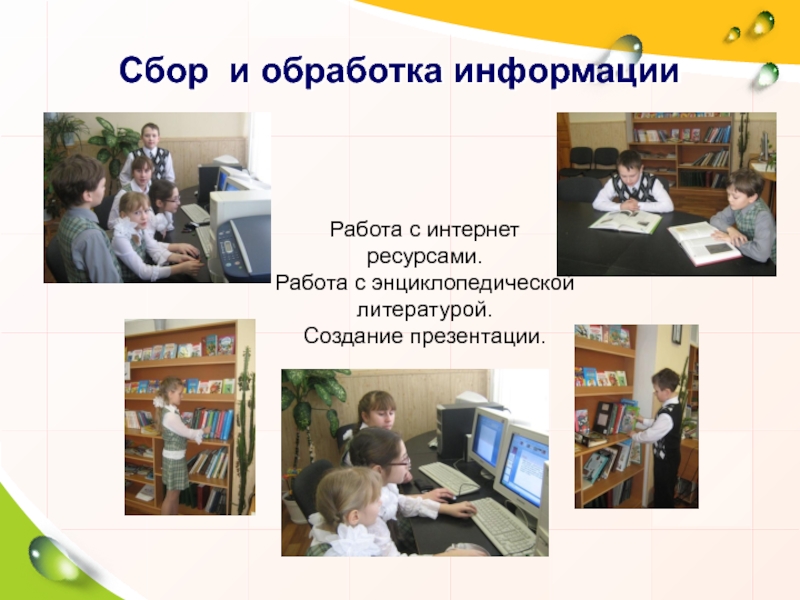 Сбор и обработка информации

Работа с интернет ресурсами.
Работа с энциклопедической литературой.
Создание презентации.